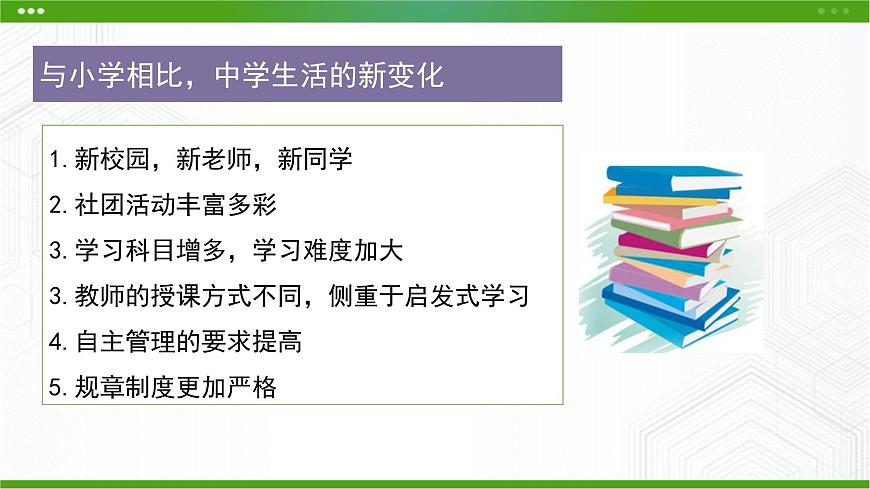 与小学相比，中学生活的新变化

1. 新校园，新老师，新同学

2. 社团活动丰富多彩

3. 学习科目增多，学习难度加大

3. 教师的授课方式不同，侧重于启发式学习

4. 自主管理的要求提高

5. 规章制度更加严格